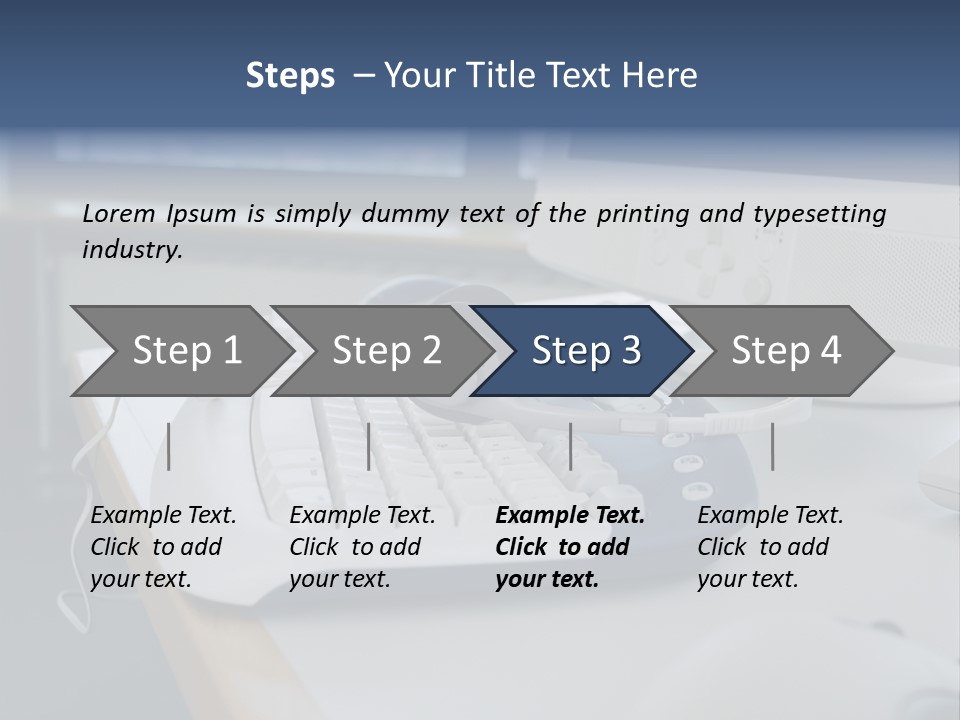 Steps – Your Title Text Here

Lorem Ipsum is simply dummy text of the printing and typesetting industry.

Step 1

Step 2

Step 3

Step 4

Example Text. Click to add your text.

Example Text. Click to add your text.

Example Text. Click to add your text.

Example Text. Click to add your text.